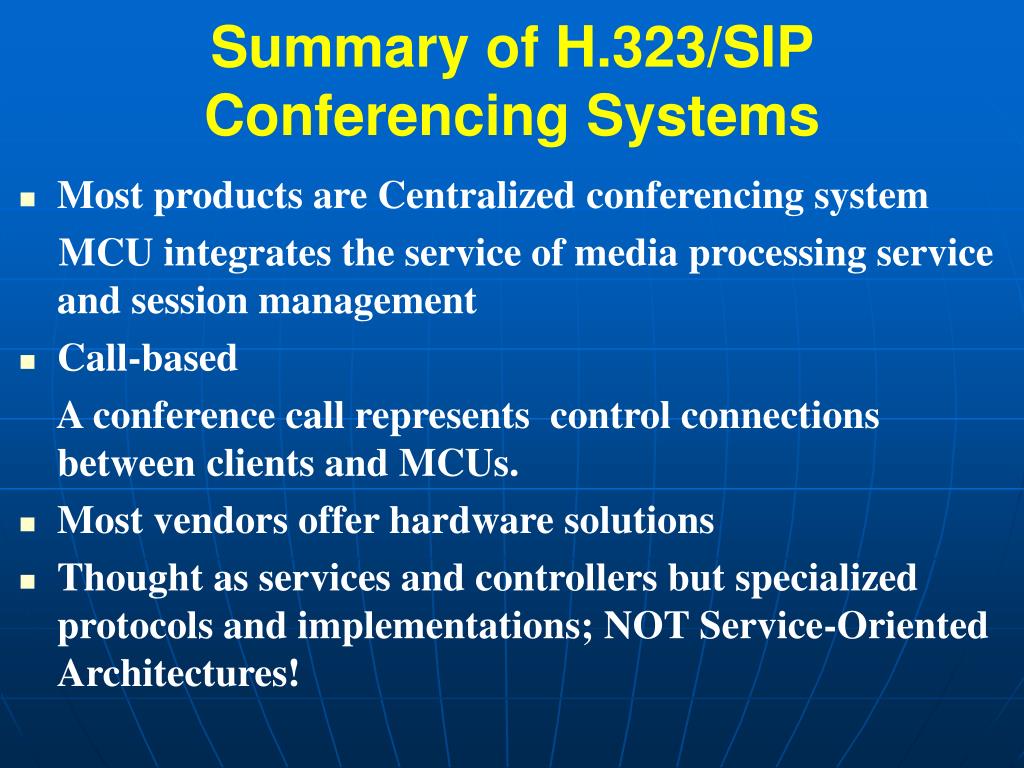 Summary of H.323/SIP Conferencing Systems

- Most products are Centralized conferencing system

MCU integrates the service of media processing service and session management

- Call-based

A conference call represents control connections between clients and MCUs.

- Most vendors offer hardware solutions
- Thought as services and controllers but specialized protocols and implementations; NOT Service-Oriented Architectures!